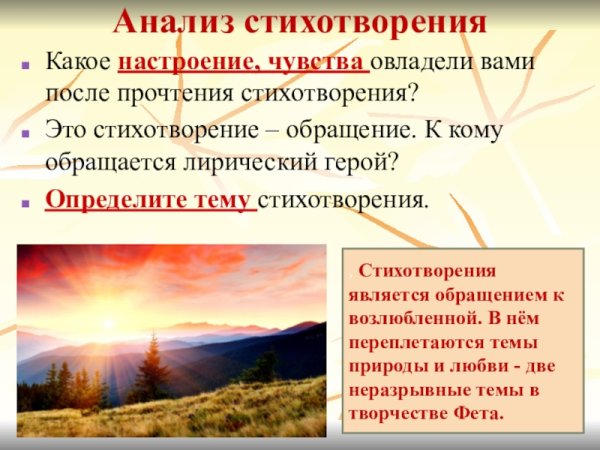 Анализ стихотворения

Какое настроение, чувства овладели вами после прочтения стихотворения?

Это стихотворение – обращение. К кому обращается лирический герой?

Определите тему стихотворения.

. Стихотворения является обращением к возлюбленной. В нём переплетаются темы природы и любви - две неразрывные темы в творчестве Фета.